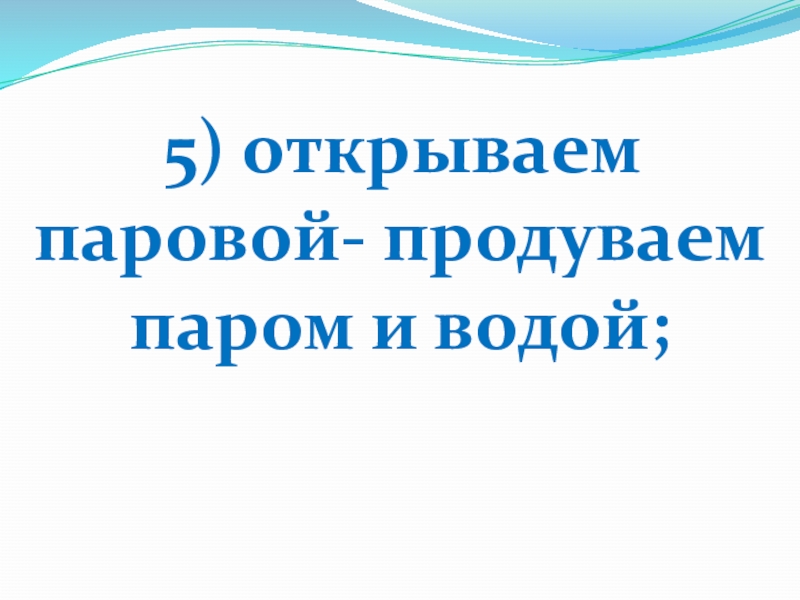 5) открываем паровой- продуваем паром и водой;